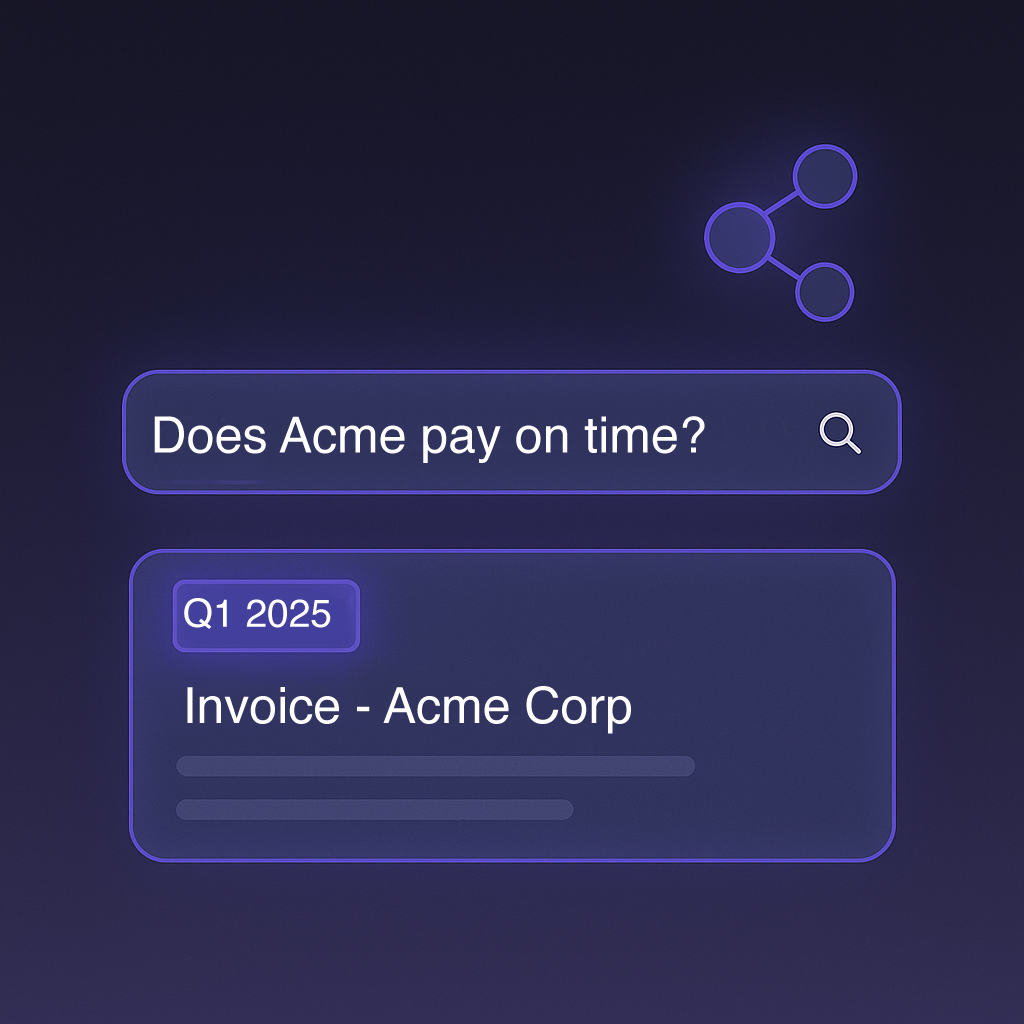 Does Acme pay on time?

Q1 2025

Invoice - Acme Corp